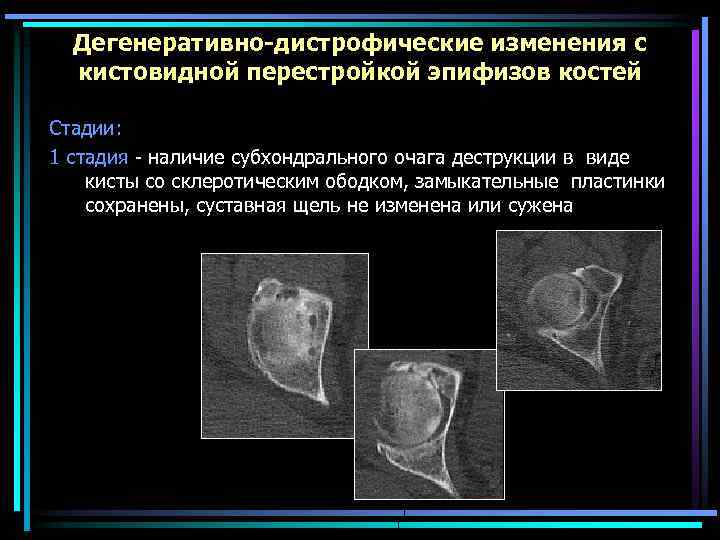 Дегенеративно-дистрофические изменения с кистовидной перестройкой эпифизов костей

Стадии:

1 стадия - наличие субхондрального очага деструкции в виде кисты со склеротическим ободком, замыкательные пластинки сохранены, суставная щель не изменена или сужена